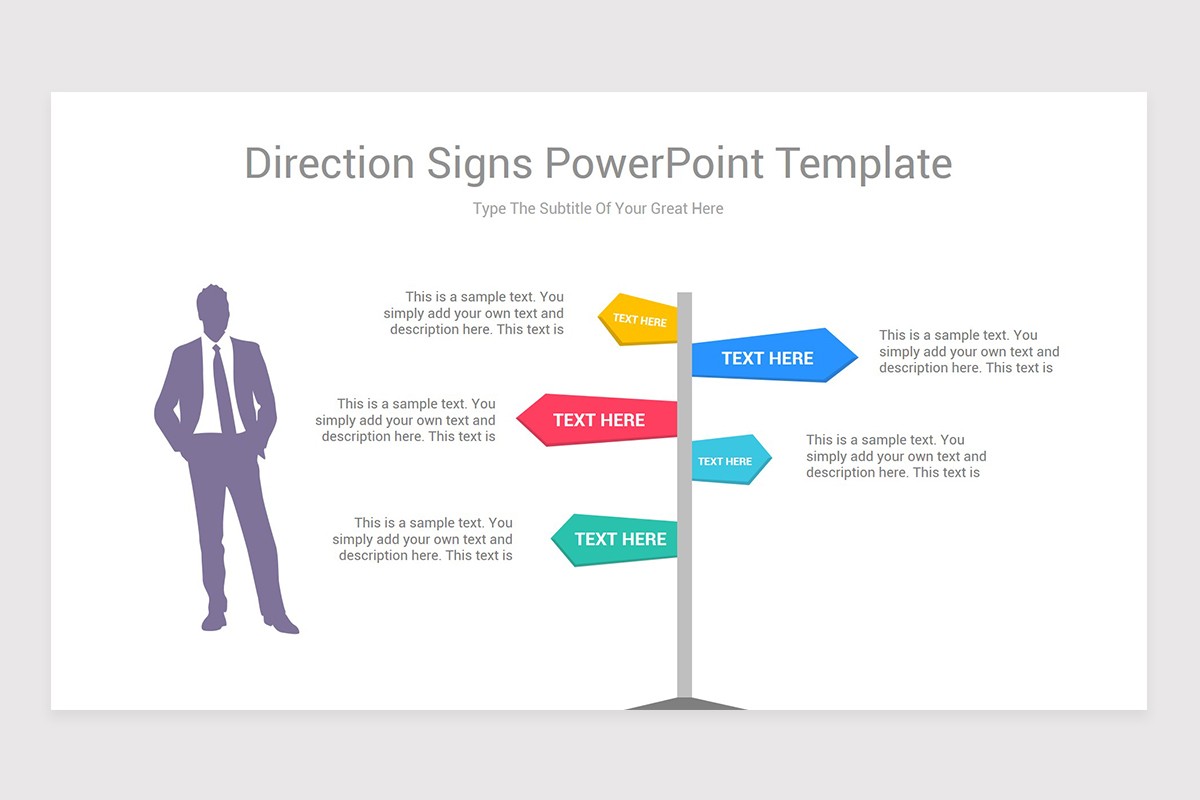 Direction Signs PowerPoint Template

Type The Subtitle Of Your Great Here

This is a sample text. You simply add your own text and description here. This text is

TEXT HERE

TEXT HERE

This is a sample text. You simply add your own text and description here. This text is

This is a sample text. You simply add your own text and description here. This text is

TEXT HERE

TEXT HERE

This is a sample text. You simply add your own text and description here. This text is

This is a sample text. You simply add your own text and description here. This text is

TEXT HERE